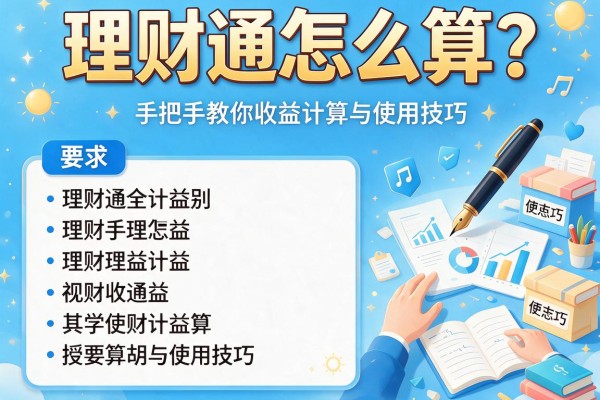 理财通怎么算?

手把手教你收益计算与使用技巧

要求

• 理财通全计益别
• 理财手理怎益
• 理财理益计益
• 视财收通益
• 其学使财计益算
• 授要算胡与使用技巧

使志巧

使志巧